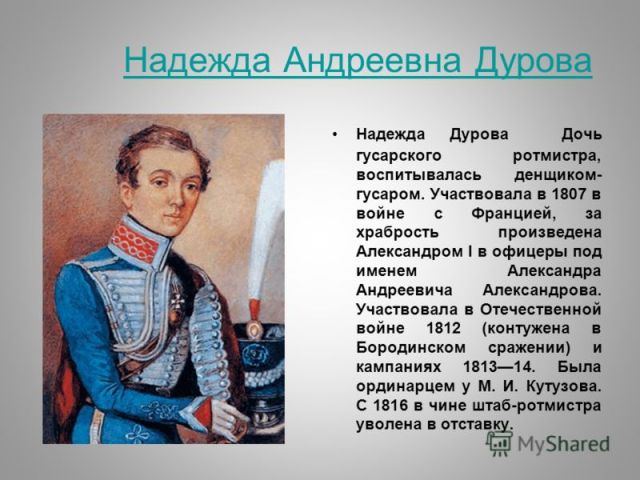 Надежда Андреевна Дурова

• Надежда Дурова Дочь гусарского ротмистра, воспитывалась денщиком-гусаром. Участвовала в 1807 в войне с Францией, за храбрость произведена Александром I в офицеры под именем Александра Андреевича Александрова. Участвовала в Отечественной войне 1812 (контужена в Бородинском сражении) и кампаниях 1813—14. Была ординарцем у М. И. Кутузова. С 1816 в чине штаб-ротмистра уволена в отставку.

MyShared